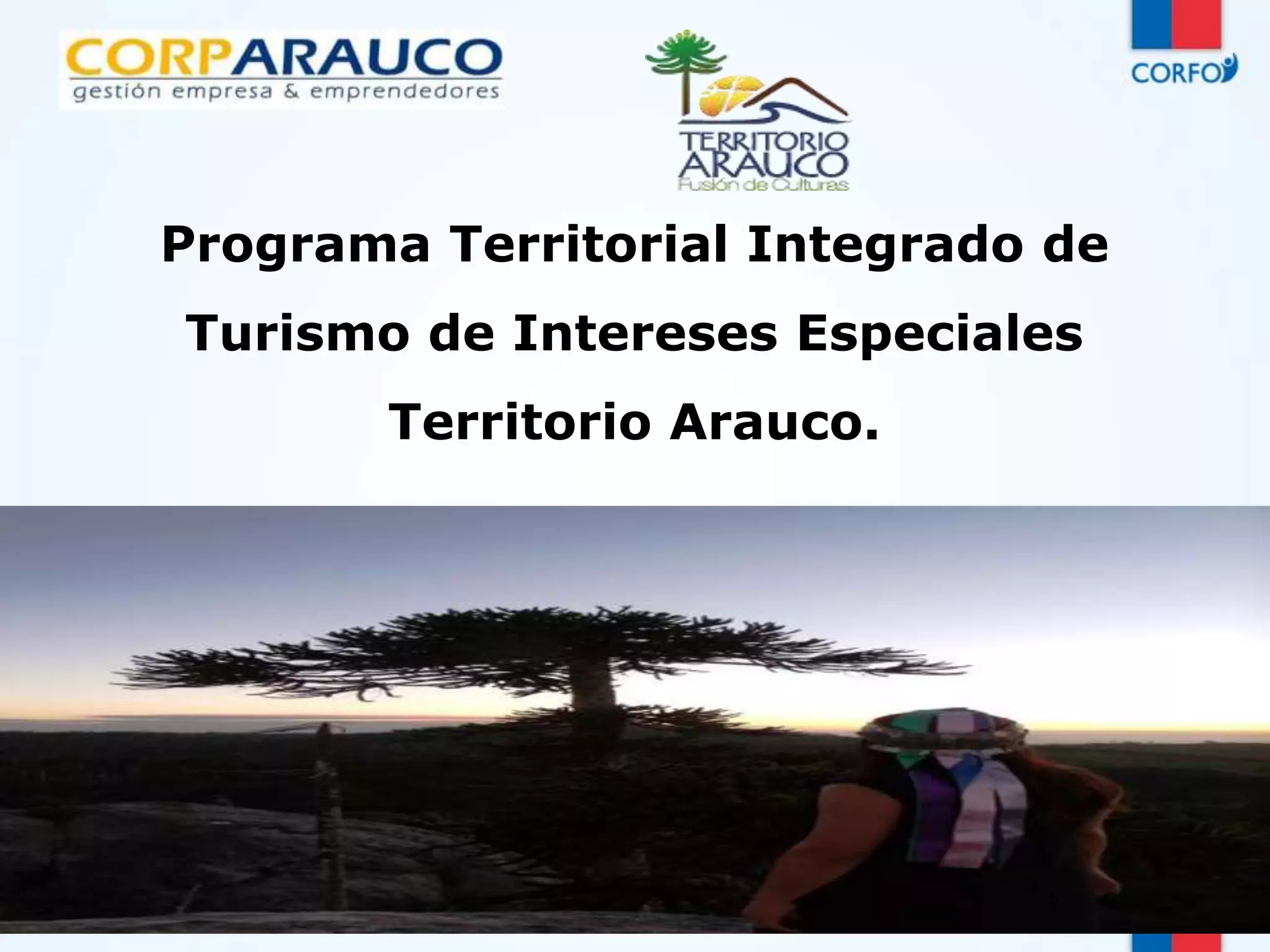 CORPARAUCO
gestión empresa & emprendedores

TERRITORIO
ARAUCO
Fusión de Culturas

CORFO

Programa Territorial Integrado de Turismo de Intereses Especiales Territorio Arauco.